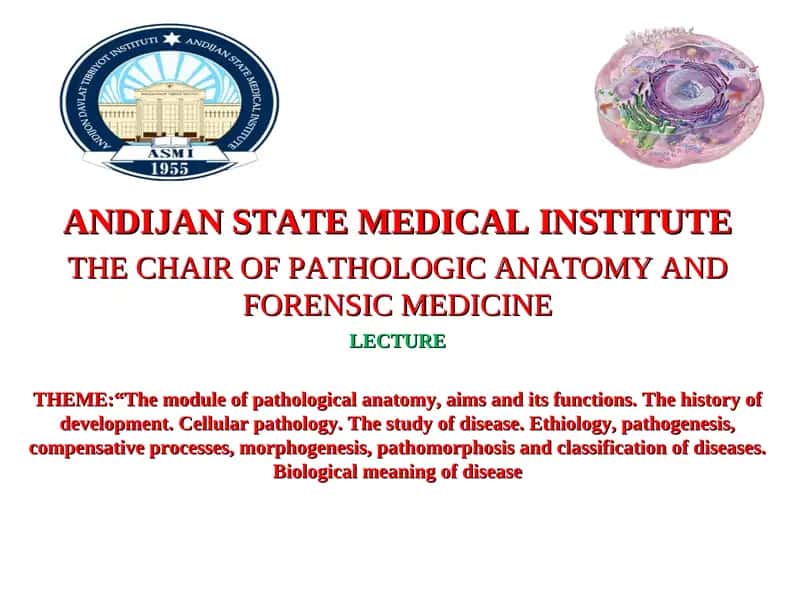 ANDIJON DAVLAT TIBBIYOT INSTITUTI ANDIJAN STATE MEDICAL INSTITUTE
ASMI
1955

ANDIJAN STATE MEDICAL INSTITUTE

THE CHAIR OF PATHOLOGIC ANATOMY AND FORENSIC MEDICINE

LECTURE

THEME:“The module of pathological anatomy, aims and its functions. The history of development. Cellular pathology. The study of disease. Ethiology, pathogenesis, compensative processes, morphogenesis, pathomorphosis and classification of diseases. Biological meaning of disease